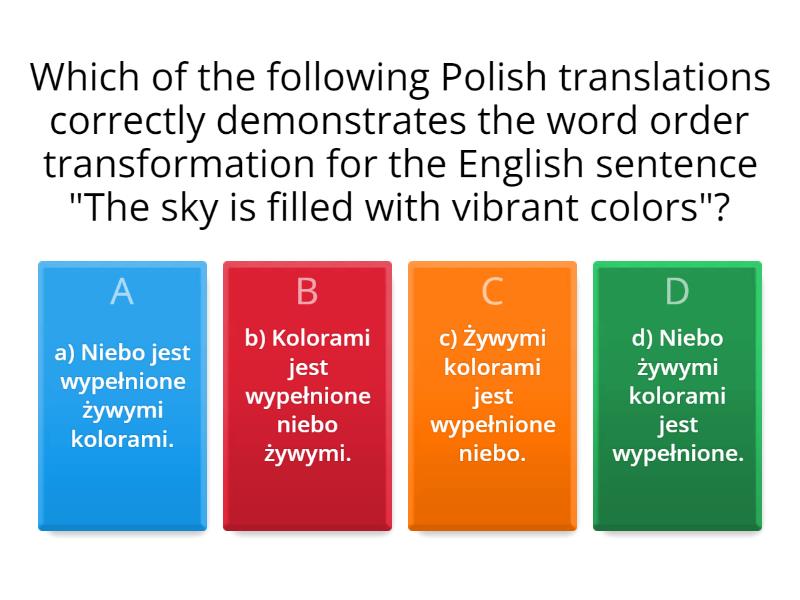 Which of the following Polish translations correctly demonstrates the word order transformation for the English sentence "The sky is filled with vibrant colors"?

A

a) Niebo jest wypełnione żywymi kolorami.

B

b) Kolorami jest wypełnione niebo żywymi.

C

c) Żywymi kolorami jest wypełnione niebo.

D

d) Niebo żywymi kolorami jest wypełnione.